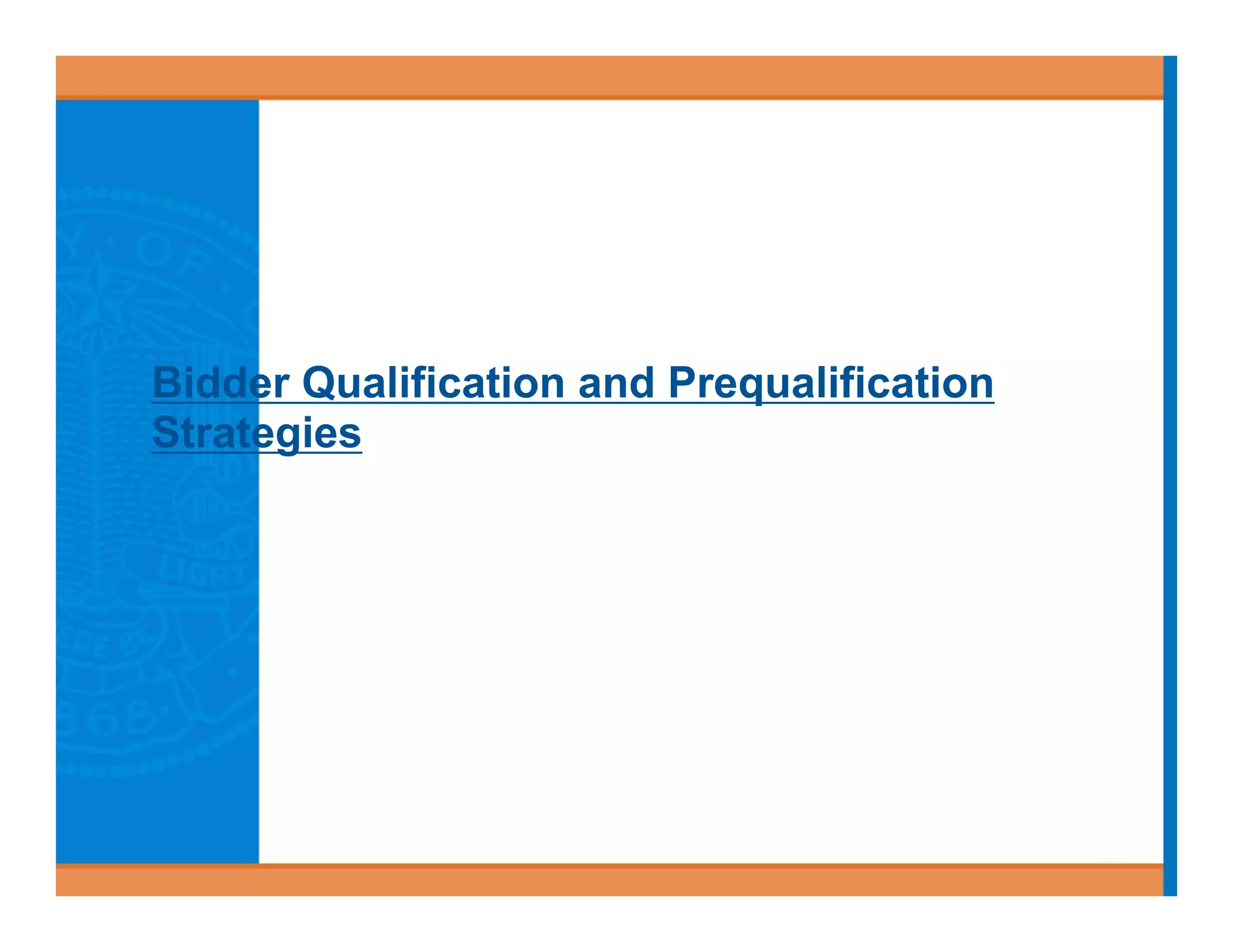 Bidder Qualification and Prequalification Strategies